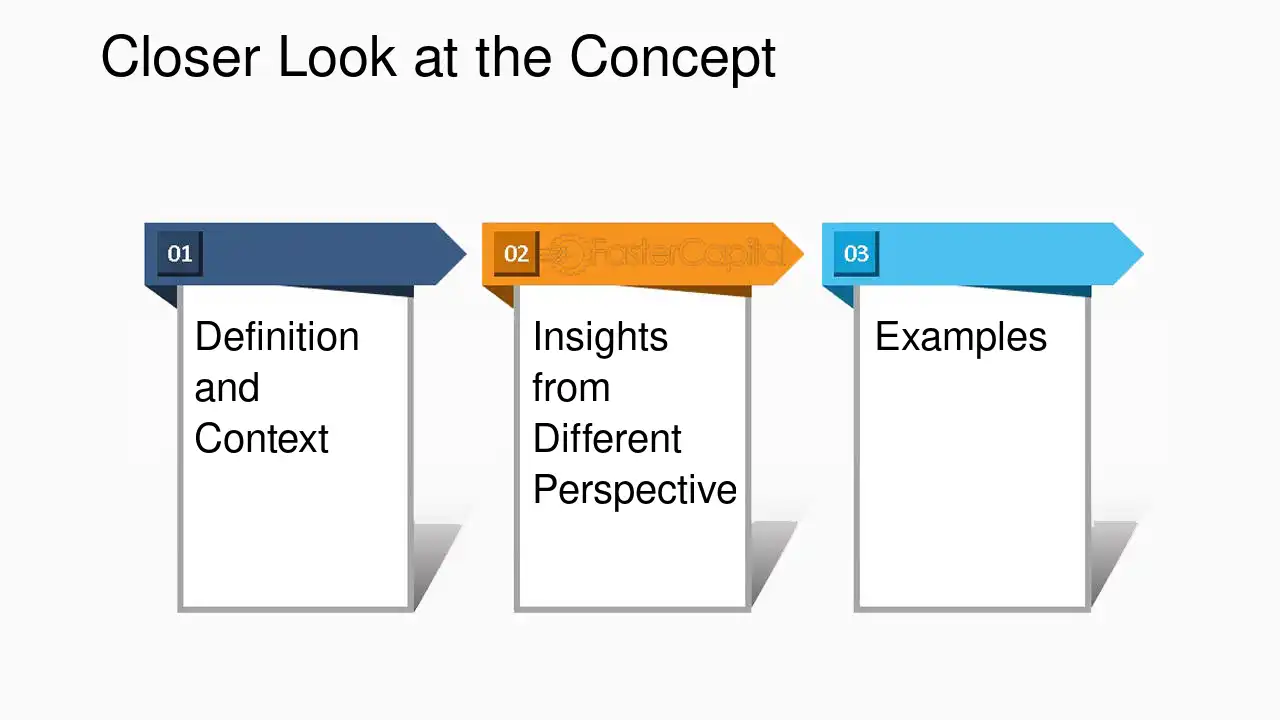 Closer Look at the Concept

01

Definition and Context

02

Insights from Different Perspective

03

Examples

FasterCapital